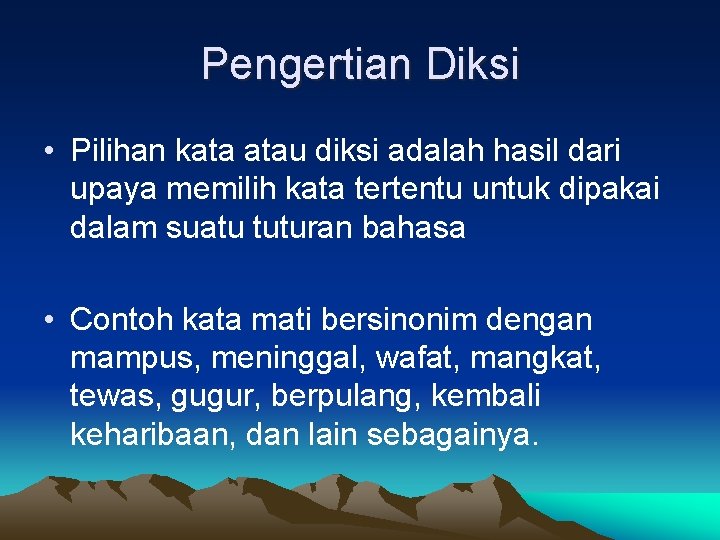 Pengertian Diksi

• Pilihan kata atau diksi adalah hasil dari upaya memilih kata tertentu untuk dipakai dalam suatu tuturan bahasa

• Contoh kata mati bersinonim dengan mampus, meninggal, wafat, mangkat, tewas, gugur, berpulang, kembali keharibaan, dan lain sebagainya.